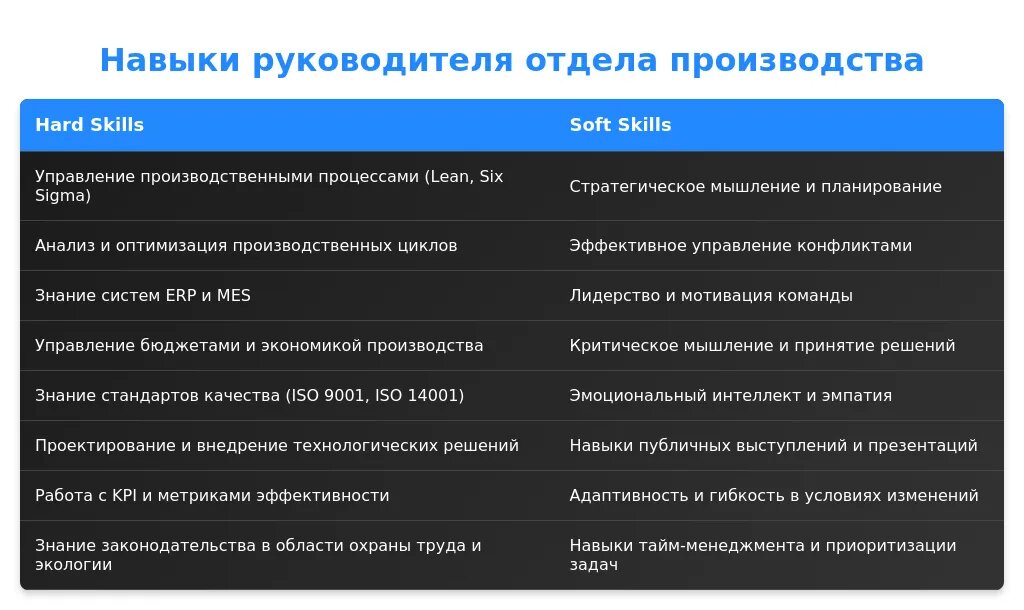 Навыки руководителя отдела производства

| Hard Skills | Soft Skills |
|---|---|
| Управление производственными процессами (Lean, Six Sigma) | Стратегическое мышление и планирование |
| Анализ и оптимизация производственных циклов | Эффективное управление конфликтами |
| Знание систем ERP и MES | Лидерство и мотивация команды |
| Управление бюджетами и экономикой производства | Критическое мышление и принятие решений |
| Знание стандартов качества (ISO 9001, ISO 14001) | Эмоциональный интеллект и эмпатия |
| Проектирование и внедрение технологических решений | Навыки публичных выступлений и презентаций |
| Работа с KPI и метриками эффективности | Адаптивность и гибкость в условиях изменений |
| Знание законодательства в области охраны труда и экологии | Навыки тайм-менеджмента и приоритизации задач |